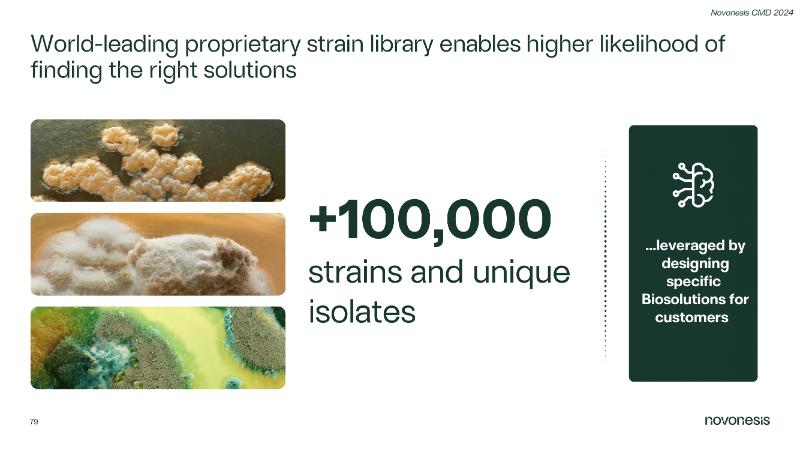 Novonesis CMD 2024

World-leading proprietary strain library enables higher likelihood of finding the right solutions

+100,000

strains and unique isolates

...leveraged by designing specific Biosolutions for customers

79

novonesis